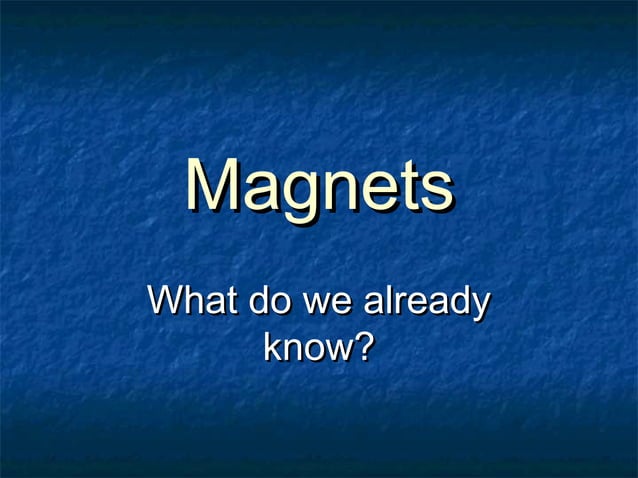 Magnets

What do we already know?